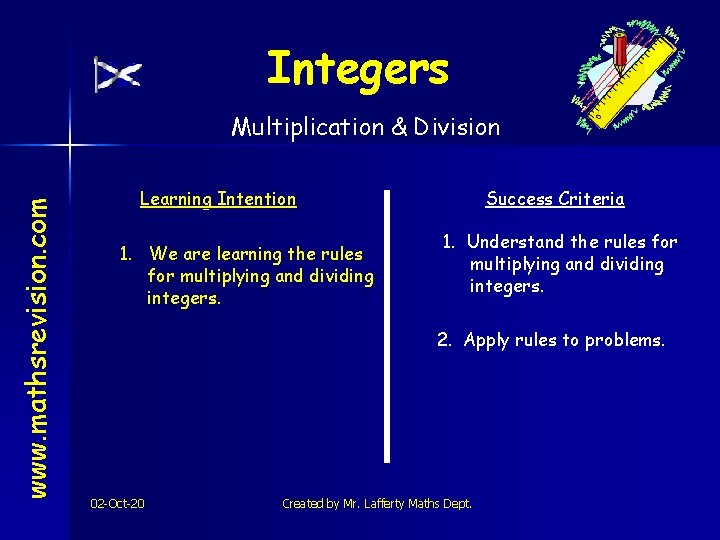 Integers

Multiplication & Division

www.mathsrevision.com

Learning Intention

1. We are learning the rules for multiplying and dividing integers.

Success Criteria

1. Understand the rules for multiplying and dividing integers.

2. Apply rules to problems.

02-Oct-20

Created by Mr. Lafferty Maths Dept.